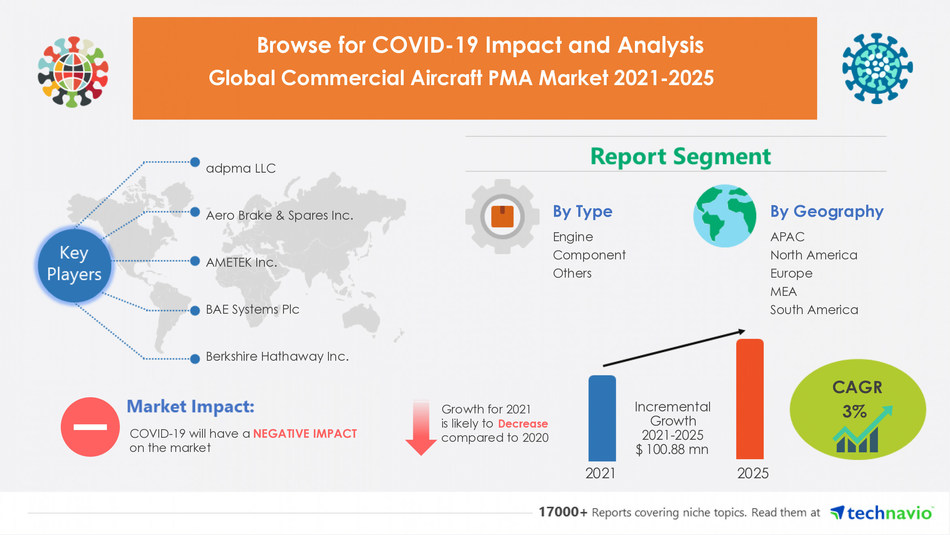 Browse for COVID-19 Impact and Analysis
Global Commercial Aircraft PMA Market 2021-2025

Key Players

adpma LLC
Aero Brake & Spares Inc.
AMETEK Inc.
BAE Systems Plc
Berkshire Hathaway Inc.

Report Segment

By Type
Engine
Component
Others

By Geography
APAC
North America
Europe
MEA
South America

Market Impact:
COVID-19 will have a NEGATIVE IMPACT on the market

Growth for 2021 is likely to Decrease compared to 2020

Incremental Growth 2021-2025 $ 100.88 mn

2021
2025

CAGR 3%

17000+ Reports covering niche topics. Read them at technavio